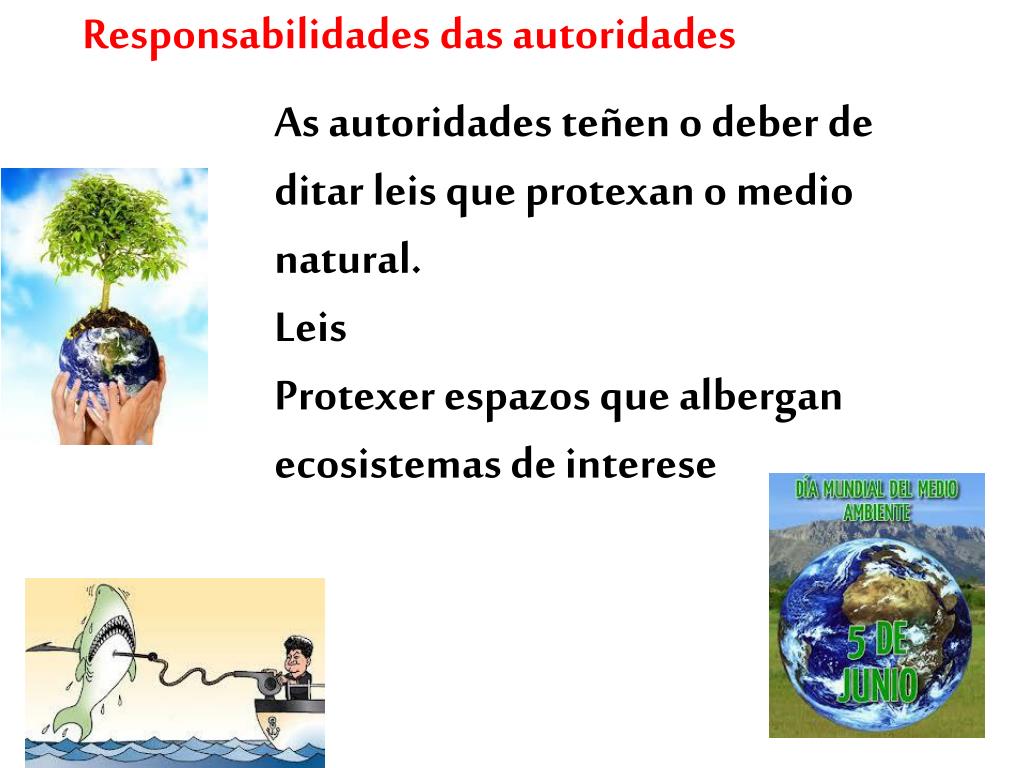 Responsabilidades das autoridades

As autoridades teñen o deber de ditar leis que protexan o medio natural.
Leis
Protexer espazos que albergan ecosistemas de interese

DÍA MUNDIAL DEL MEDIO AMBIENTE
5 DE JUNIO